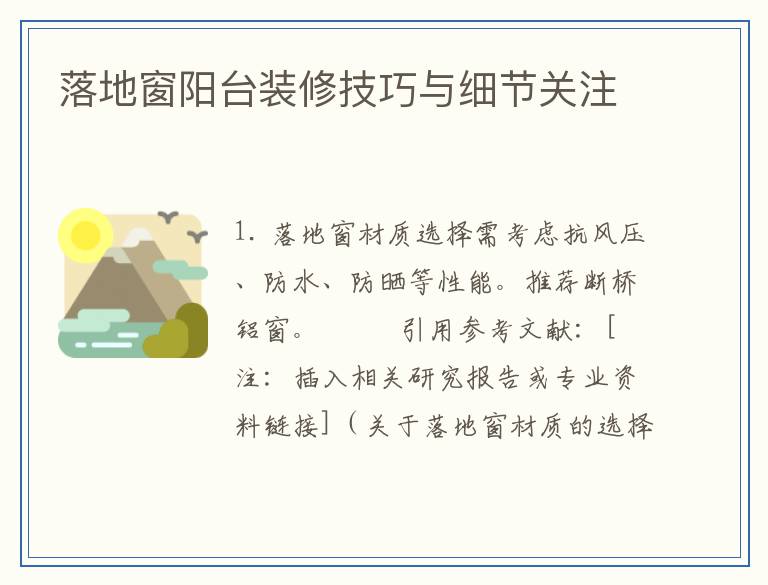 落地窗阳台装修技巧与细节关注

1. 落地窗材质选择需考虑抗风压、防水、防晒等性能。推荐断桥铝窗。　　引用参考文献：[注：插入相关研究报告或专业资料链接]（关于落地窗材质的选择